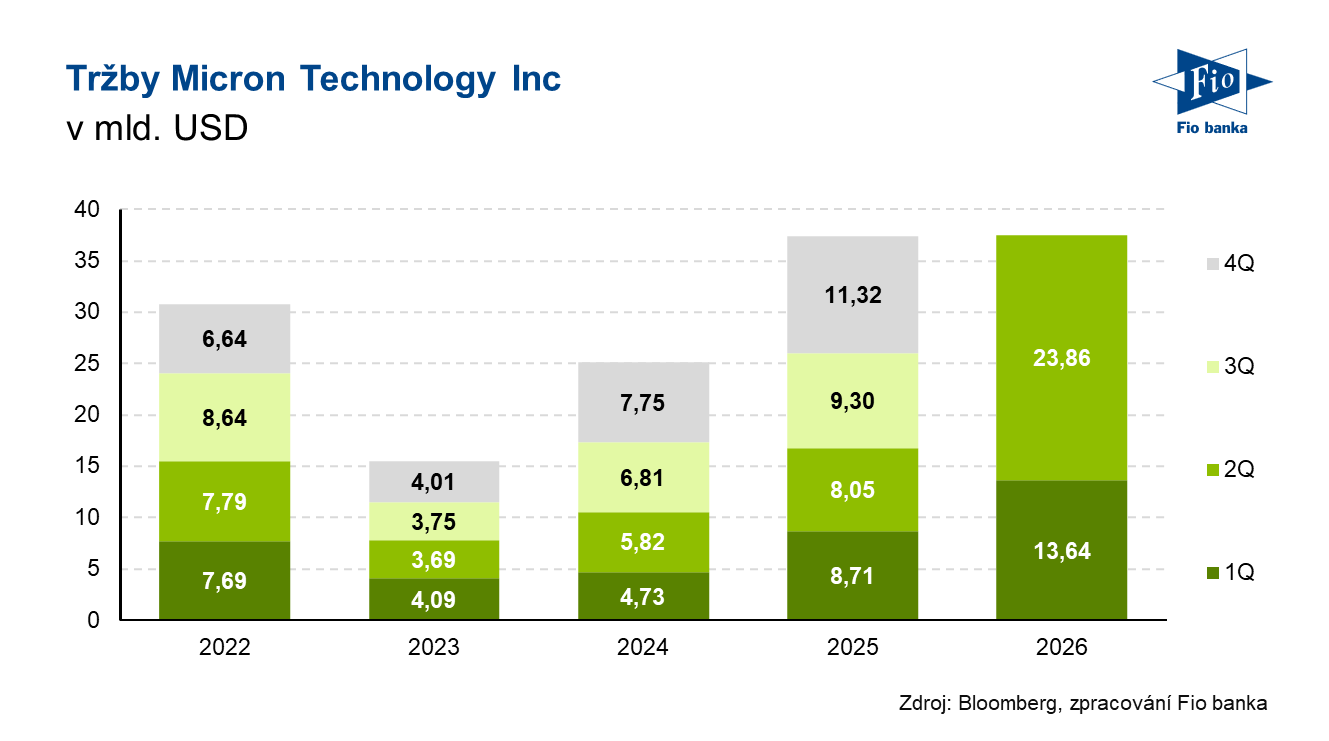 Tržby Micron Technology Inc
v mld. USD

Fio
Fio banka

40
35
30
25
20
15
10
5
0

6,64
8,64
7,79
7,69

4,01
3,75
3,69
4,09

7,75
6,81
5,82
4,73

11,32
9,30
8,05
8,71

23,86
13,64

2022 2023 2024 2025 2026

4Q
3Q
2Q
1Q

Zdroj: Bloomberg, zpracování Fio banka